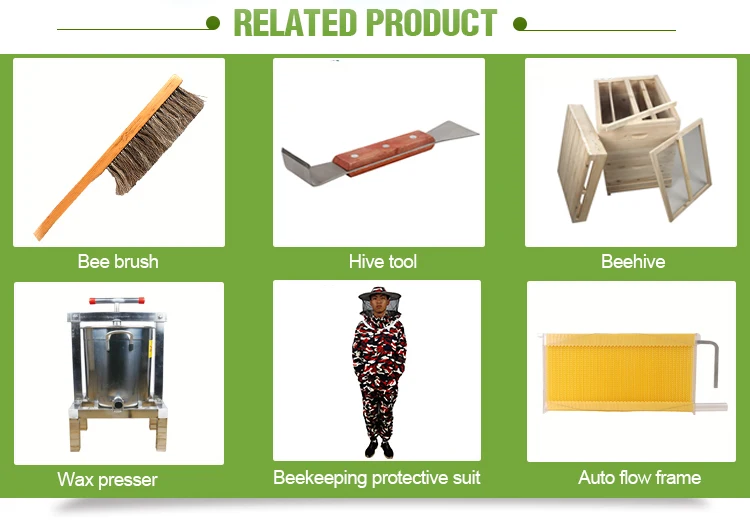 RELATED PRODUCT

Bee brush

Hive tool

Beehive

Wax presser

Beekeeping protective suit

Auto flow frame